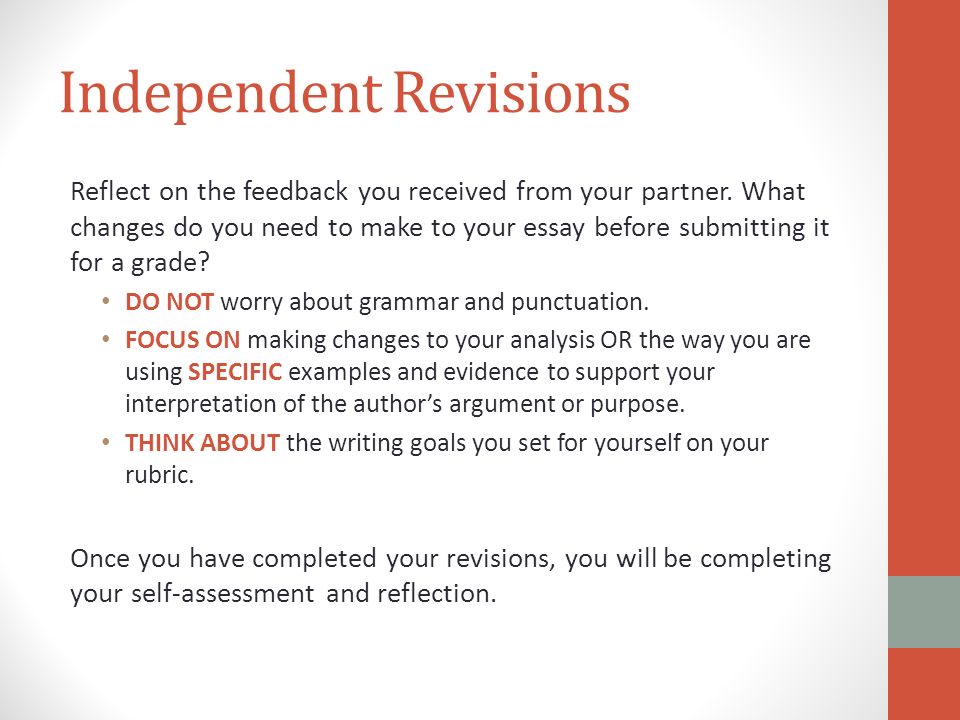 Independent Revisions

Reflect on the feedback you received from your partner. What changes do you need to make to your essay before submitting it for a grade?

• DO NOT worry about grammar and punctuation.
• FOCUS ON making changes to your analysis OR the way you are using SPECIFIC examples and evidence to support your interpretation of the author's argument or purpose.
• THINK ABOUT the writing goals you set for yourself on your rubric.

Once you have completed your revisions, you will be completing your self-assessment and reflection.